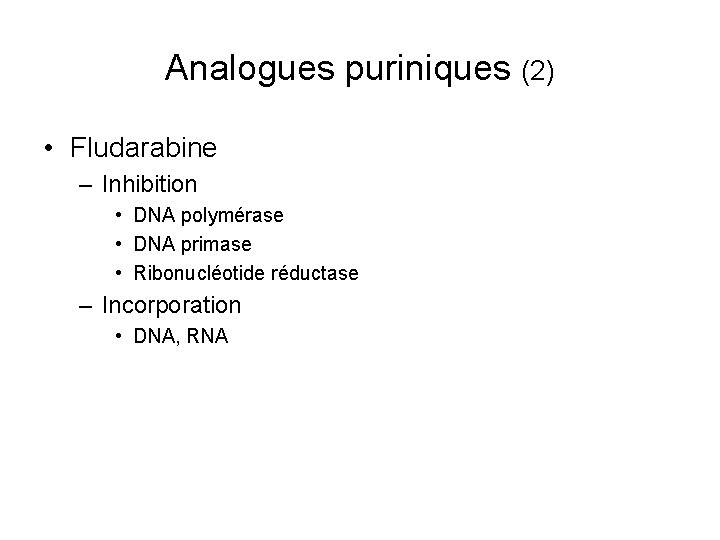 Analogues puriniques (2)

• Fludarabine
– Inhibition
• DNA polymérase
• DNA primase
• Ribonucléotide réductase
– Incorporation
• DNA, RNA